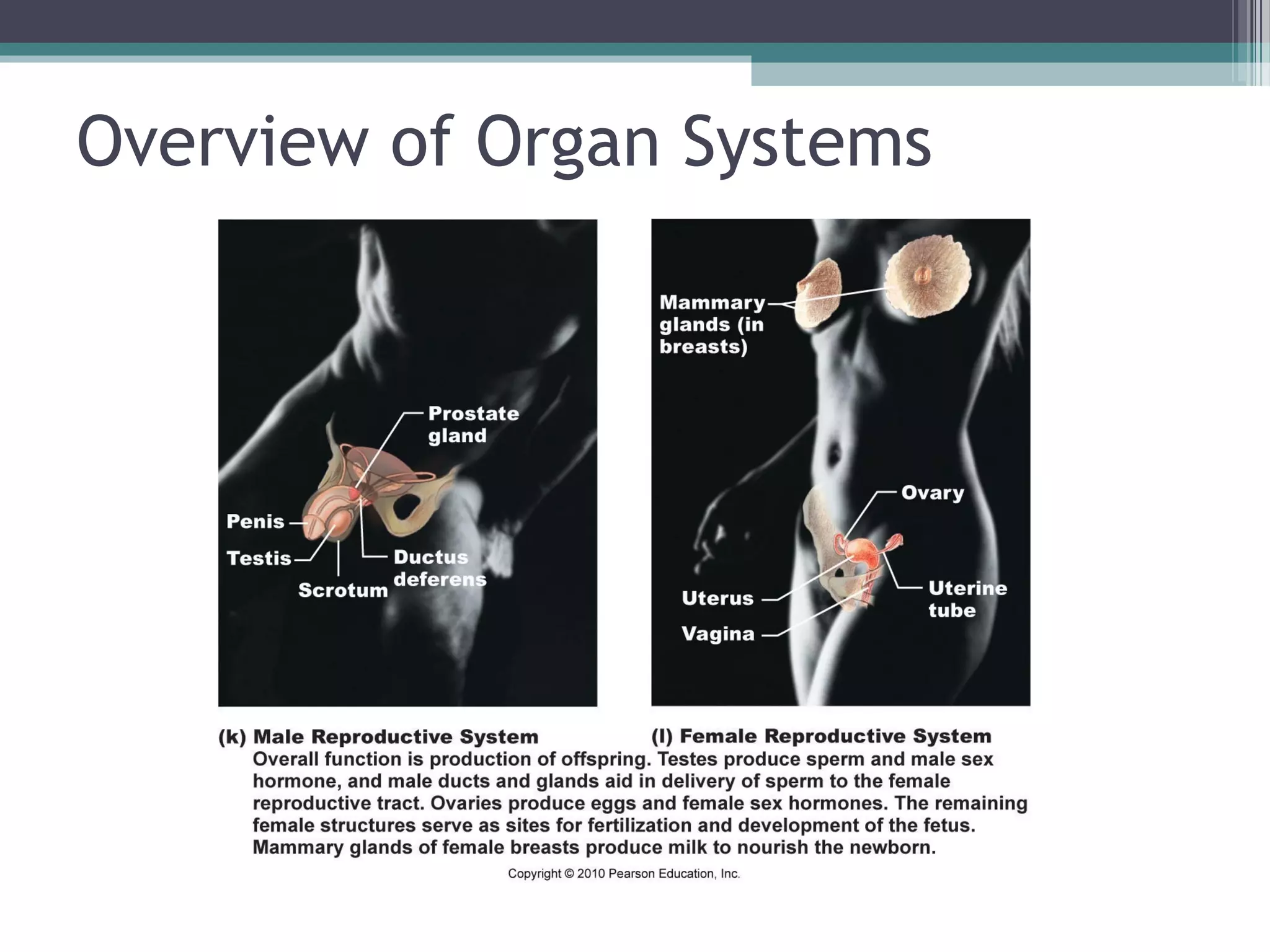 Overview of Organ Systems

Prostate gland

Penis

Testis

Scrotum

Ductus deferens

Mammary glands (in breasts)

Ovary

Uterus

Vagina

Uterine tube

(k) Male Reproductive System

(l) Female Reproductive System

Overall function is production of offspring. Testes produce sperm and male sex hormone, and male ducts and glands aid in delivery of sperm to the female reproductive tract. Ovaries produce eggs and female sex hormones. The remaining female structures serve as sites for fertilization and development of the fetus. Mammary glands of female breasts produce milk to nourish the newborn.

Copyright © 2010 Pearson Education, Inc.